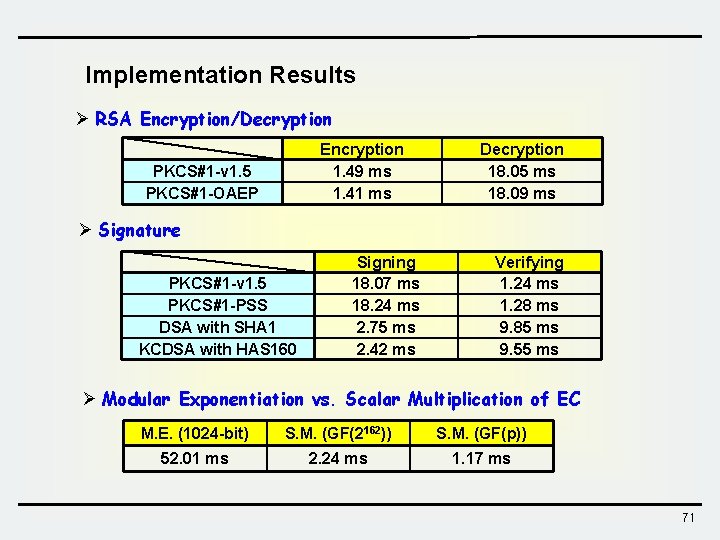 Implementation Results

➢ RSA Encryption/Decryption

| | Encryption | Decryption |
|---|---|---|
| PKCS#1-v1.5 | 1.49 ms | 18.05 ms |
| PKCS#1-OAEP | 1.41 ms | 18.09 ms |

➢ Signature

| | Signing | Verifying |
|---|---|---|
| PKCS#1-v1.5 | 18.07 ms | 1.24 ms |
| PKCS#1-PSS | 18.24 ms | 1.28 ms |
| DSA with SHA1 | 2.75 ms | 9.85 ms |
| KCDSA with HAS160 | 2.42 ms | 9.55 ms |

➢ Modular Exponentiation vs. Scalar Multiplication of EC

| M.E. (1024-bit) | S.M. (GF($2^{162}$)) | S.M. (GF(p)) |
|---|---|---|
| 52.01 ms | 2.24 ms | 1.17 ms |

71